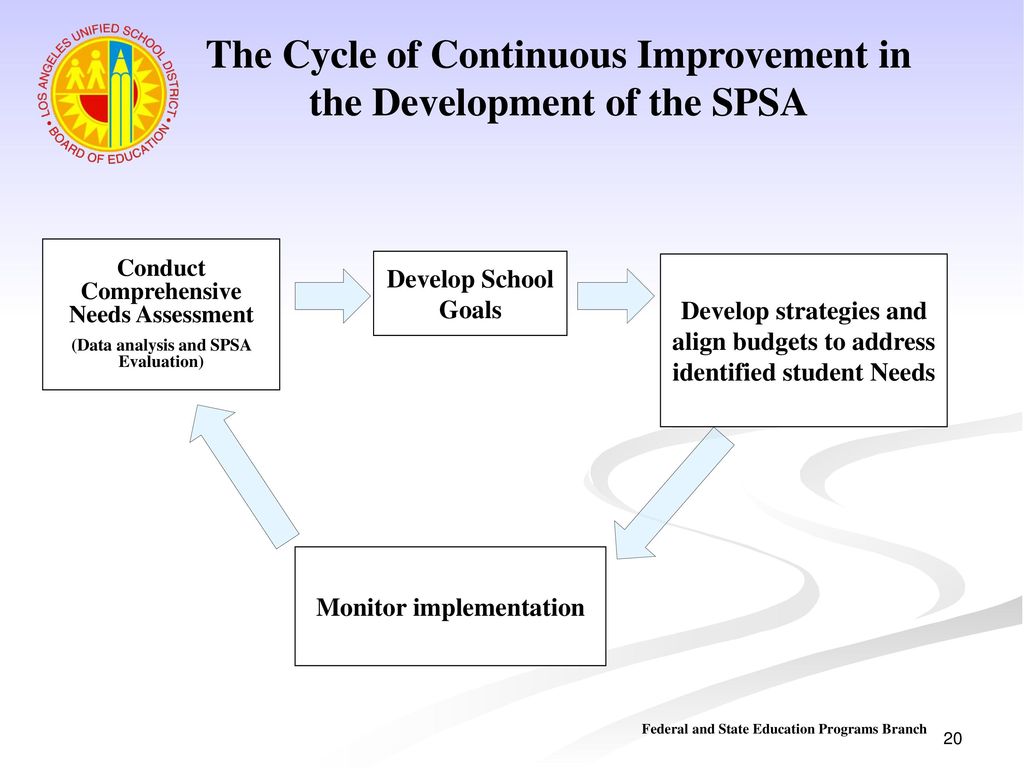 LOS ANGELES UNIFIED SCHOOL DISTRICT • BOARD OF EDUCATION •

The Cycle of Continuous Improvement in the Development of the SPSA

Conduct Comprehensive Needs Assessment
(Data analysis and SPSA Evaluation)

Develop School Goals

Develop strategies and align budgets to address identified student Needs

Monitor implementation

Federal and State Education Programs Branch

20